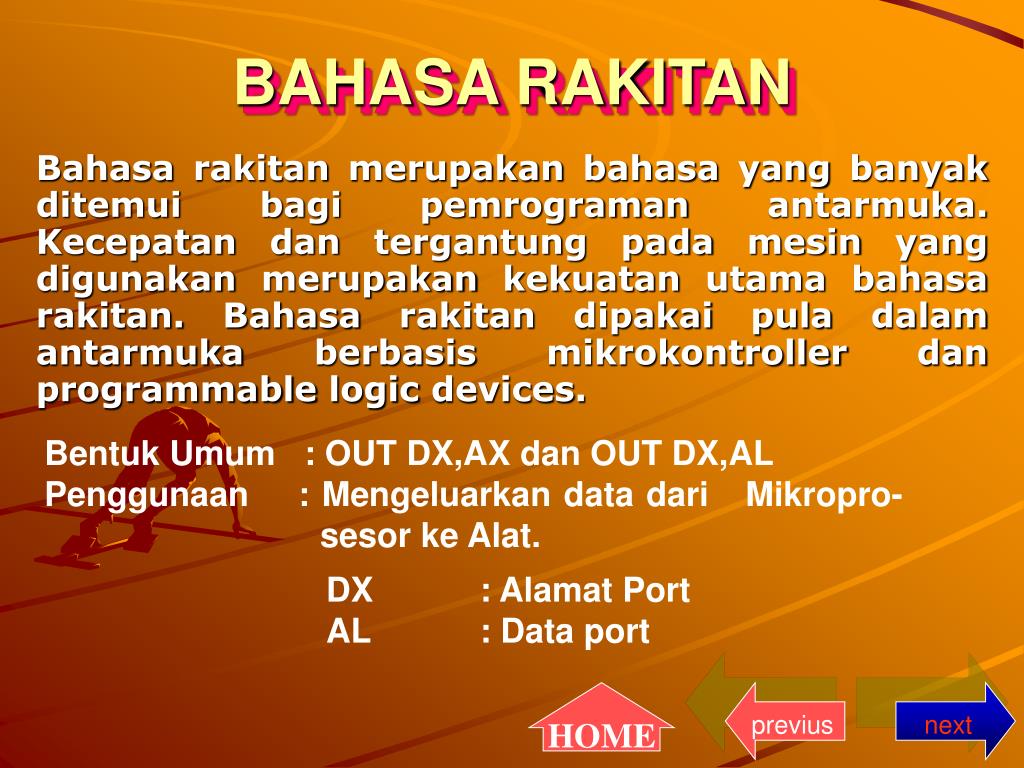 BAHASA RAKITAN

Bahasa rakitan merupakan bahasa yang banyak ditemui bagi pemrograman antarmuka. Kecepatan dan tergantung pada mesin yang digunakan merupakan kekuatan utama bahasa rakitan. Bahasa rakitan dipakai pula dalam antarmuka berbasis mikrokontroller dan programmable logic devices.

Bentuk Umum : OUT DX,AX dan OUT DX,AL
Penggunaan : Mengeluarkan data dari Mikroprosesor ke Alat.

DX : Alamat Port
AL : Data port

HOME
previus
next